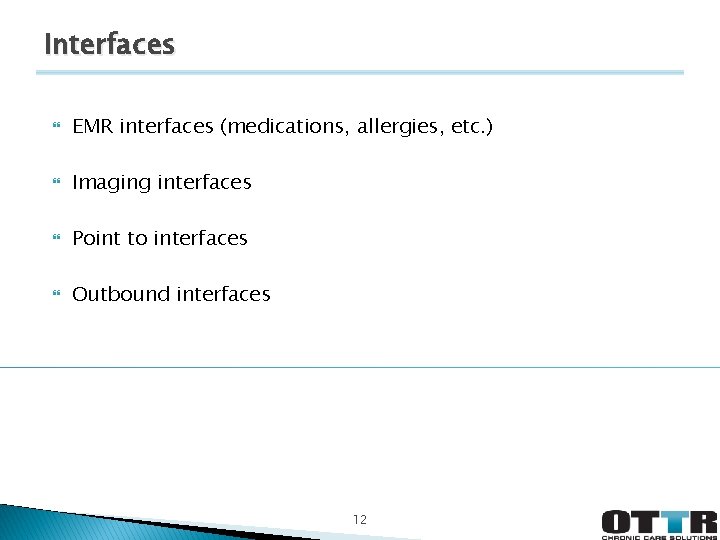 Interfaces

EMR interfaces (medications, allergies, etc.)

Imaging interfaces

Point to interfaces

Outbound interfaces

12

OTTR
CHRONIC CARE SOLUTIONS